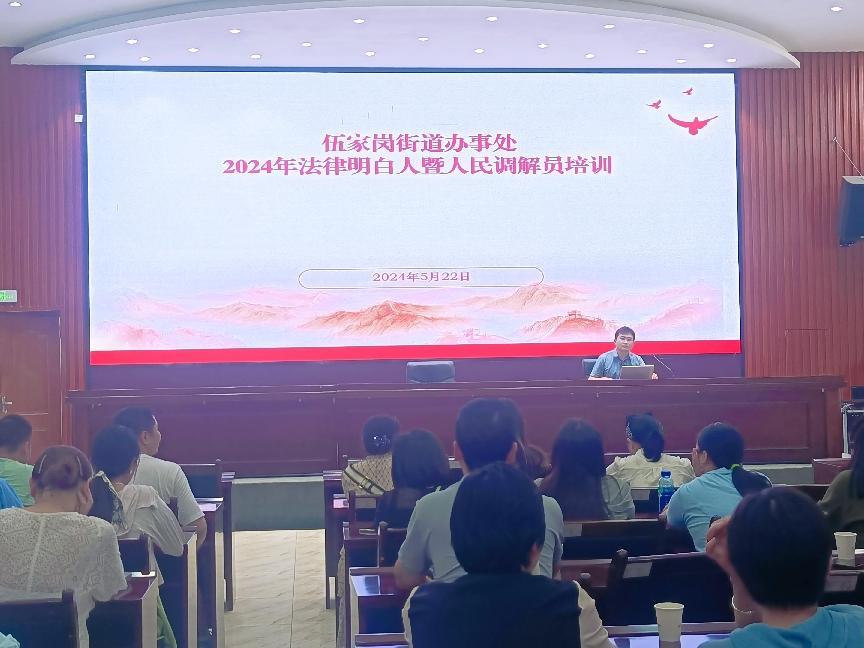 伍家岗街道办事处
2024年法律明白人暨人民调解员培训

2024年5月22日